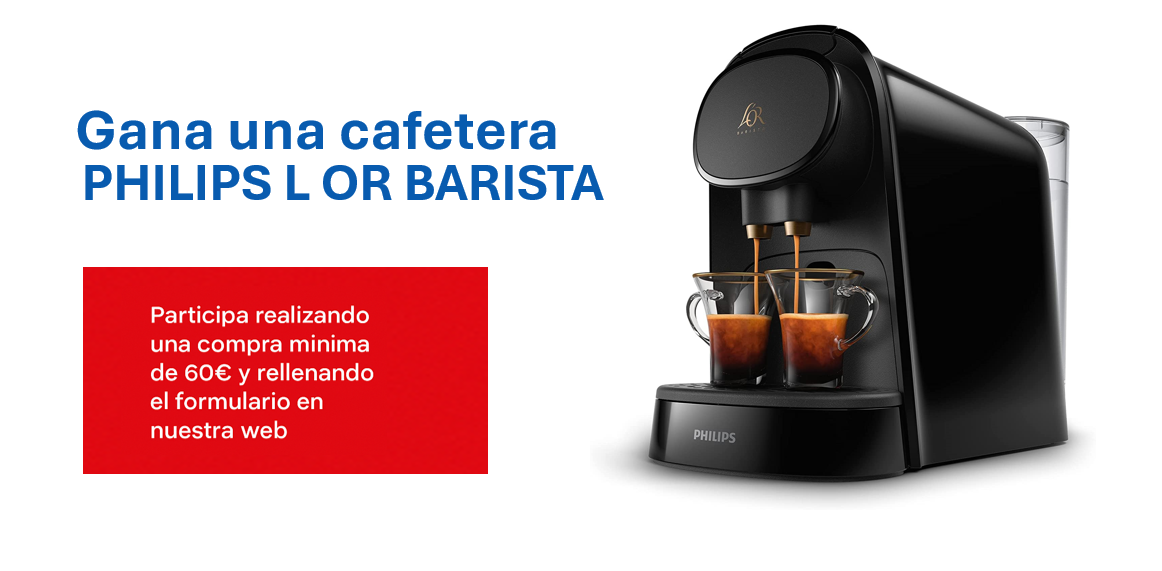 Gana una cafetera
PHILIPS L OR BARISTA

Participa realizando una compra minima de 60€ y rellenando el formulario en nuestra web

L'OR
BARISTA

PHILIPS